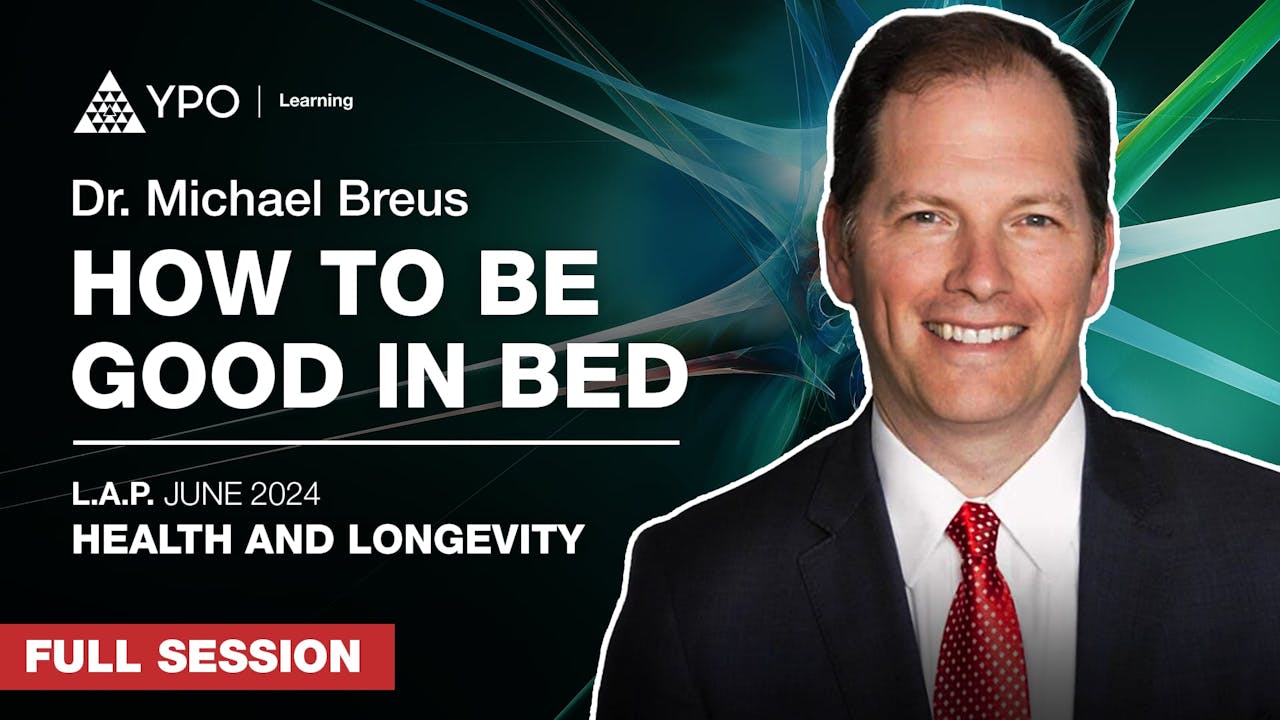 YPO | Learning

Dr. Michael Breus

HOW TO BE GOOD IN BED

L.A.P. JUNE 2024

HEALTH AND LONGEVITY

FULL SESSION